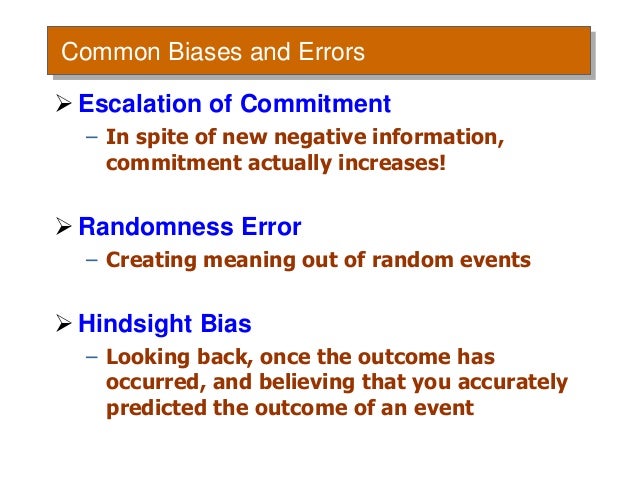 Common Biases and Errors

➢ Escalation of Commitment

– In spite of new negative information, commitment actually increases!

➢ Randomness Error

– Creating meaning out of random events

➢ Hindsight Bias

– Looking back, once the outcome has occurred, and believing that you accurately predicted the outcome of an event